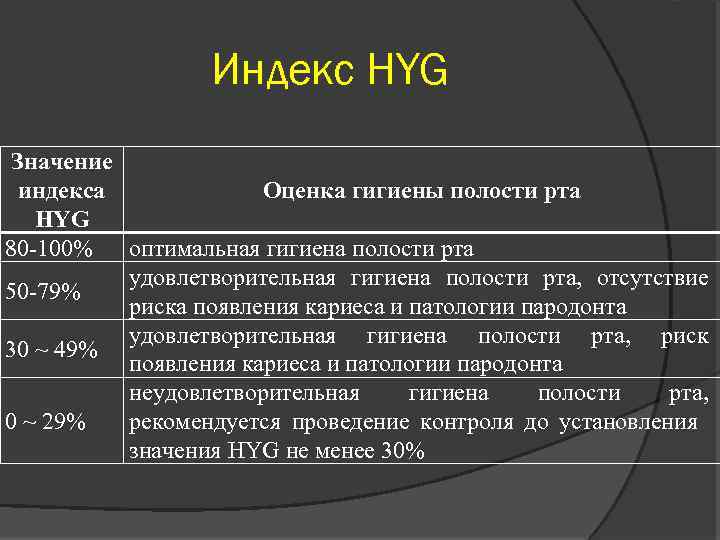 Индекс HYG

| Значение индекса HYG | Оценка гигиены полости рта |
|---|---|
| 80-100% | оптимальная гигиена полости рта |
| 50-79% | удовлетворительная гигиена полости рта, отсутствие риска появления кариеса и патологии пародонта |
| 30 ~ 49% | удовлетворительная гигиена полости рта, риск появления кариеса и патологии пародонта |
| 0 ~ 29% | неудовлетворительная гигиена полости рта, рекомендуется проведение контроля до установления значения HYG не менее 30% |